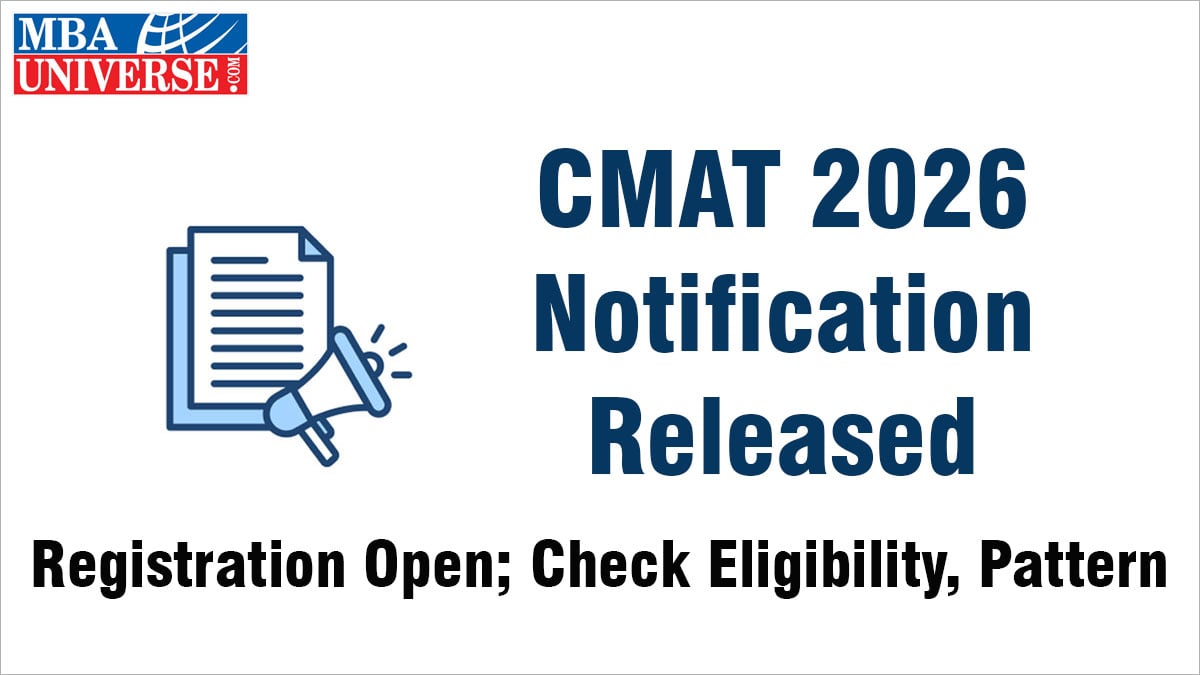 MBA UNIVERSE.COM

CMAT 2026 Notification Released

Registration Open; Check Eligibility, Pattern